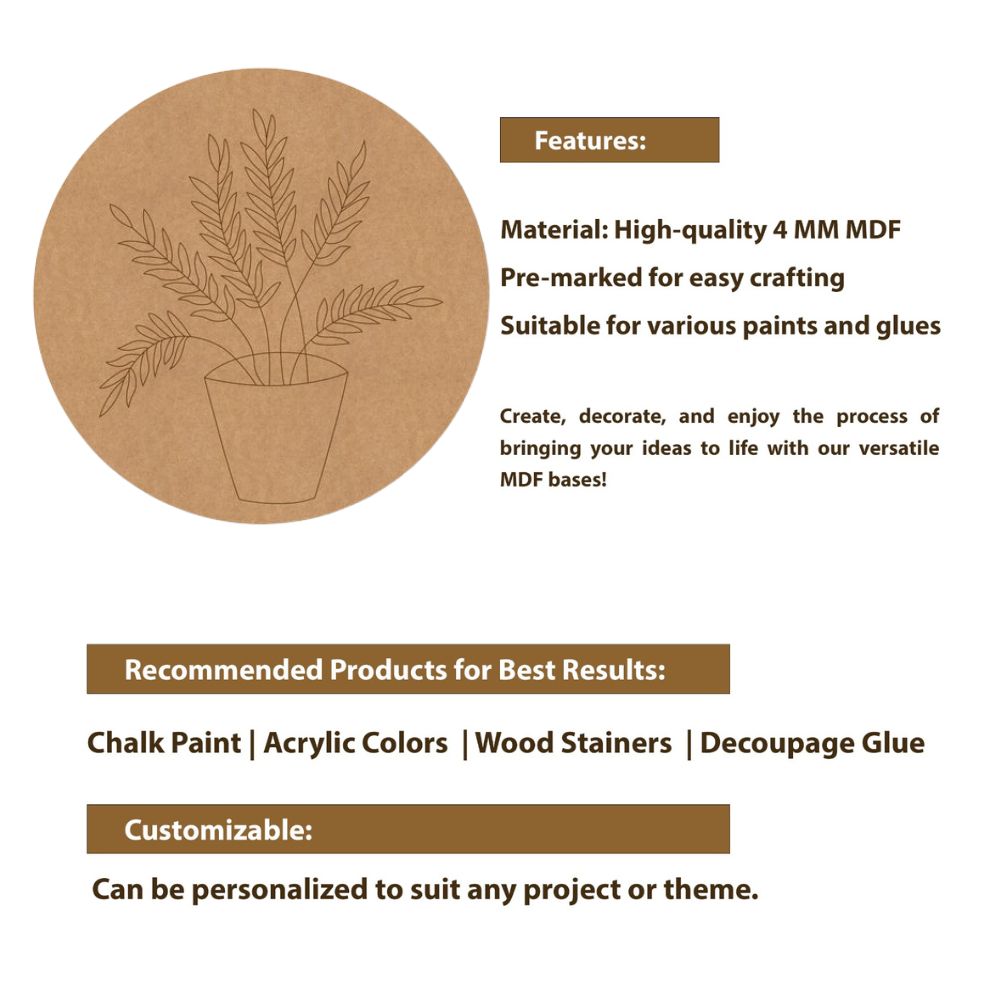 Features:

Material: High-quality 4 MM MDF

Pre-marked for easy crafting

Suitable for various paints and glues

Create, decorate, and enjoy the process of bringing your ideas to life with our versatile MDF bases!

Recommended Products for Best Results:

Chalk Paint | Acrylic Colors | Wood Stainers | Decoupage Glue

Customizable:

Can be personalized to suit any project or theme.